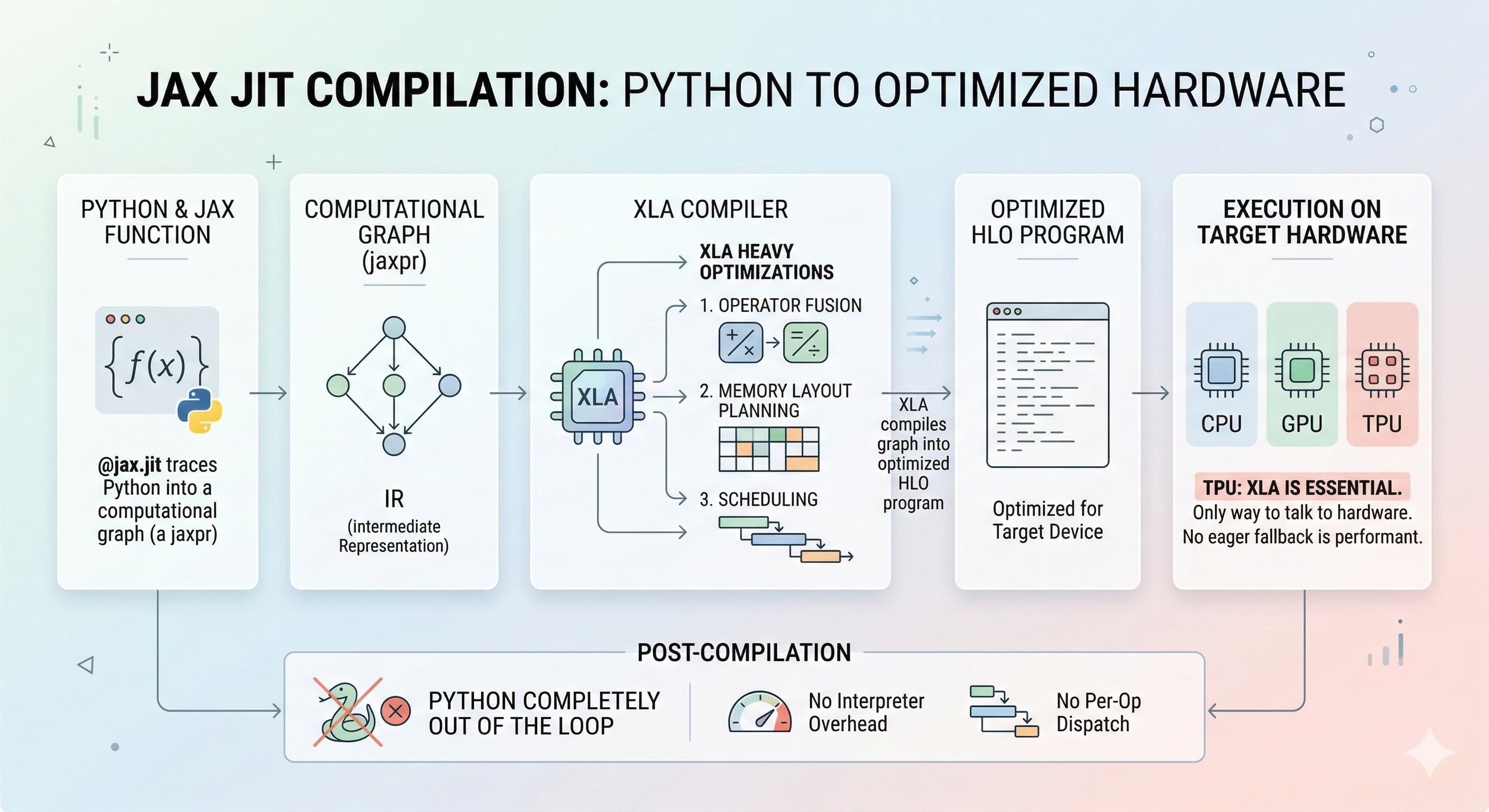 JAX JIT COMPILATION: PYTHON TO OPTIMIZED HARDWARE

PYTHON & JAX FUNCTION

$\{f(x)\}$

@jax.jit traces Python into a computational graph (a jaxpr)

COMPUTATIONAL GRAPH (jaxpr)

IR (intermediate Representation)

XLA COMPILER

XLA

XLA HEAVY OPTIMIZATIONS

1. OPERATOR FUSION

2. MEMORY LAYOUT PLANNING

3. SCHEDULING

XLA compiles graph into optimized HLO program

OPTIMIZED HLO PROGRAM

Optimized for Target Device

EXECUTION ON TARGET HARDWARE

CPU

GPU

TPU

TPU: XLA IS ESSENTIAL.
Only way to talk to hardware.
No eager fallback is performant.

POST-COMPILATION

PYTHON COMPLETELY OUT OF THE LOOP

No Interpreter Overhead

No Per-Op Dispatch